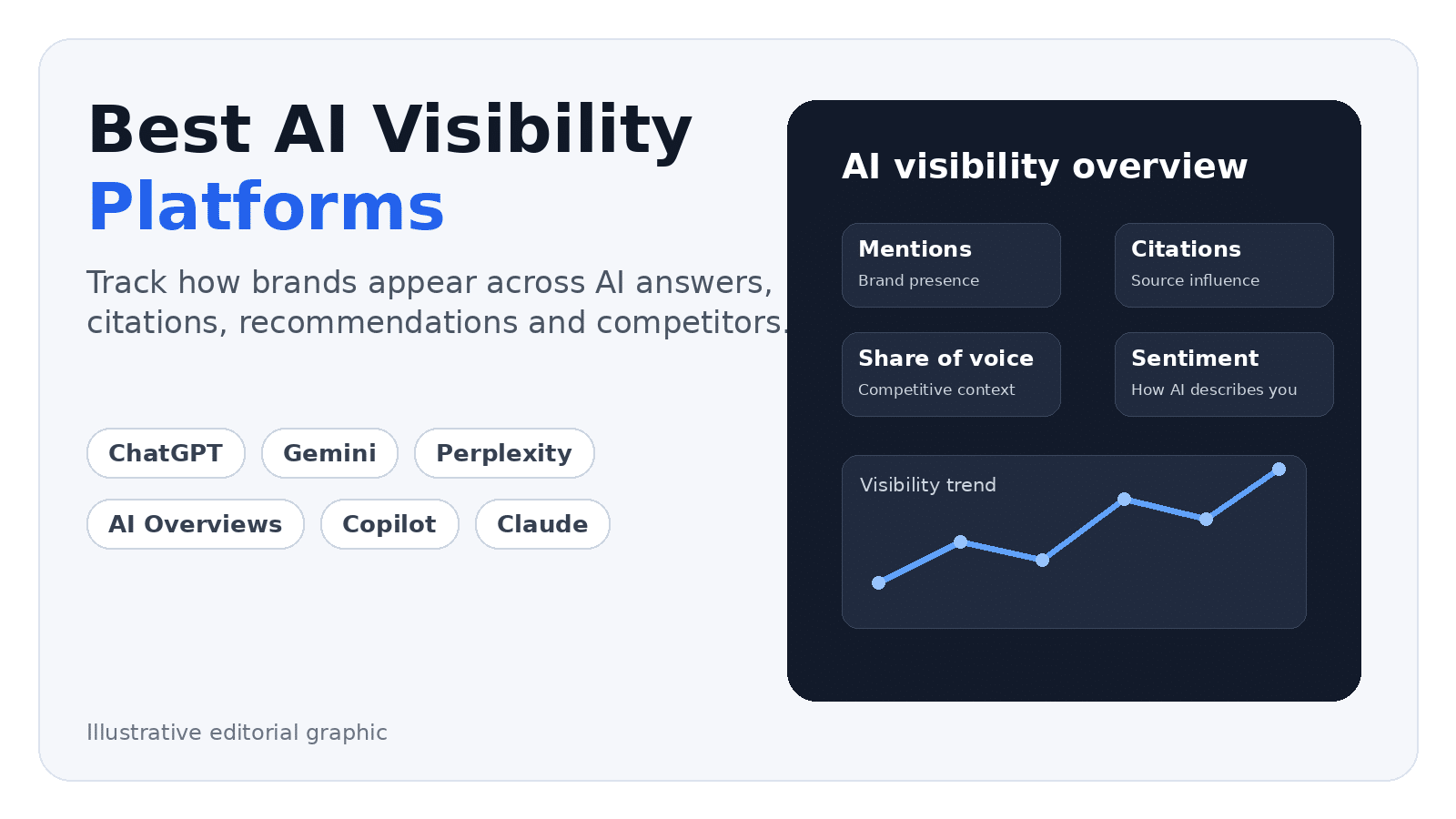 Best AI Visibility
Platforms

Track how brands appear across AI answers, citations, recommendations and competitors.

ChatGPT
Gemini
Perplexity
AI Overviews
Copilot
Claude

Illustrative editorial graphic

AI visibility overview

Mentions
Brand presence

Citations
Source influence

Share of voice
Competitive context

Sentiment
How AI describes you

Visibility trend